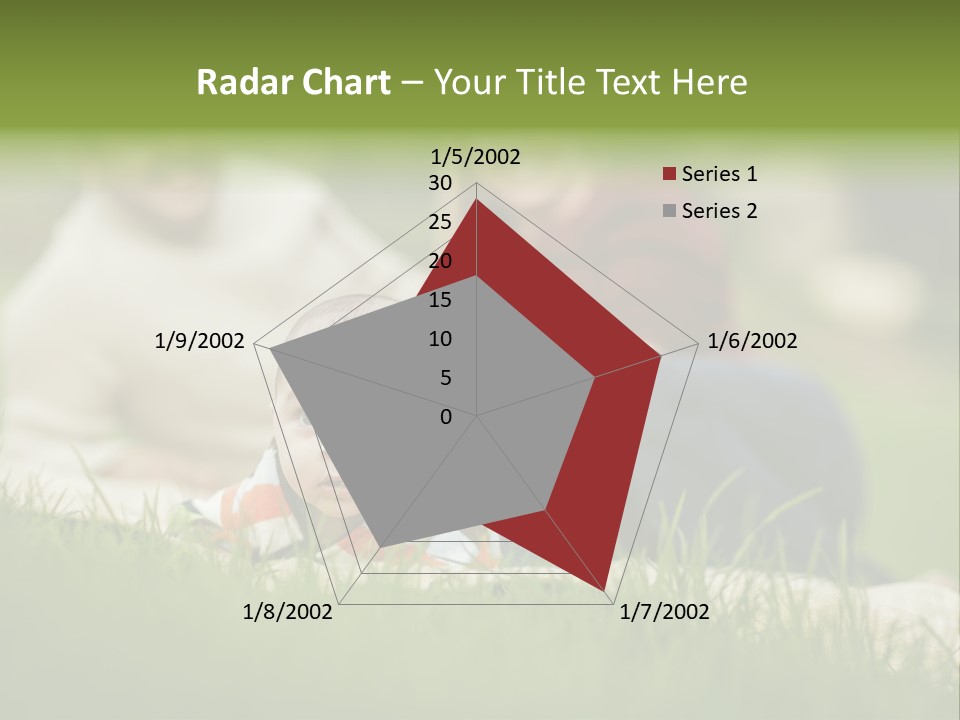 Radar Chart – Your Title Text Here

1/5/2002

30
25
20
15
10
5
0

1/6/2002

1/7/2002

1/8/2002

1/9/2002

Series 1
Series 2